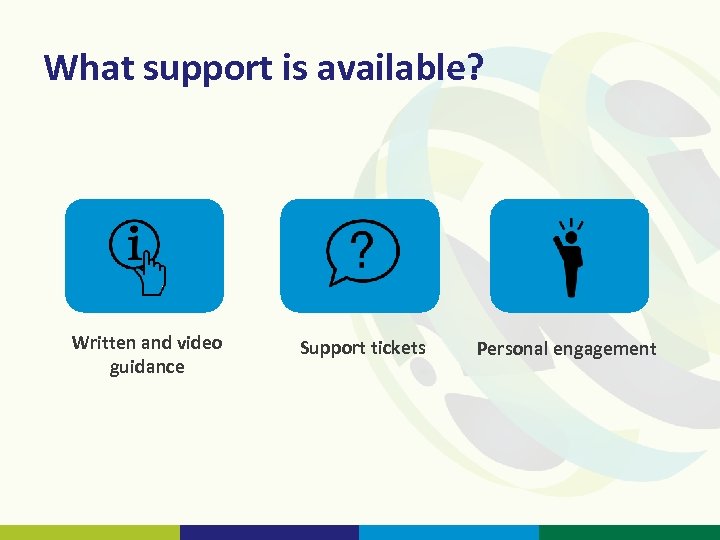 What support is available?

i

?

Written and video guidance

Support tickets

Personal engagement